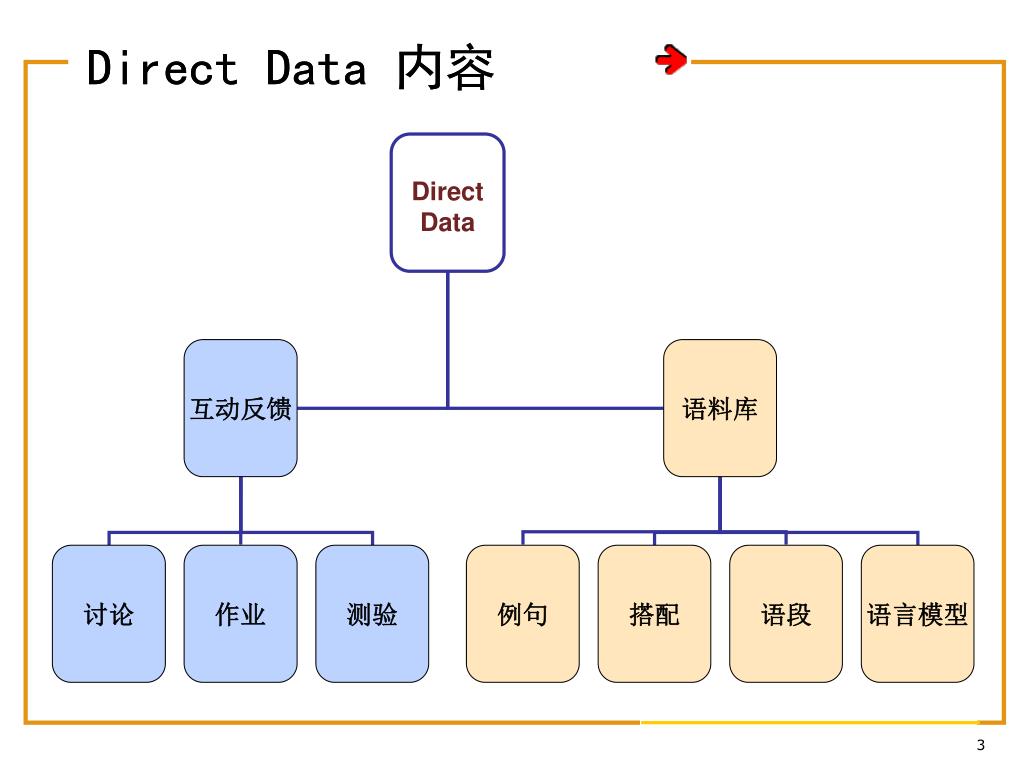 Direct Data 内容

Direct Data

互动反馈

语料库

讨论

作业

测验

例句

搭配

语段

语言模型

3